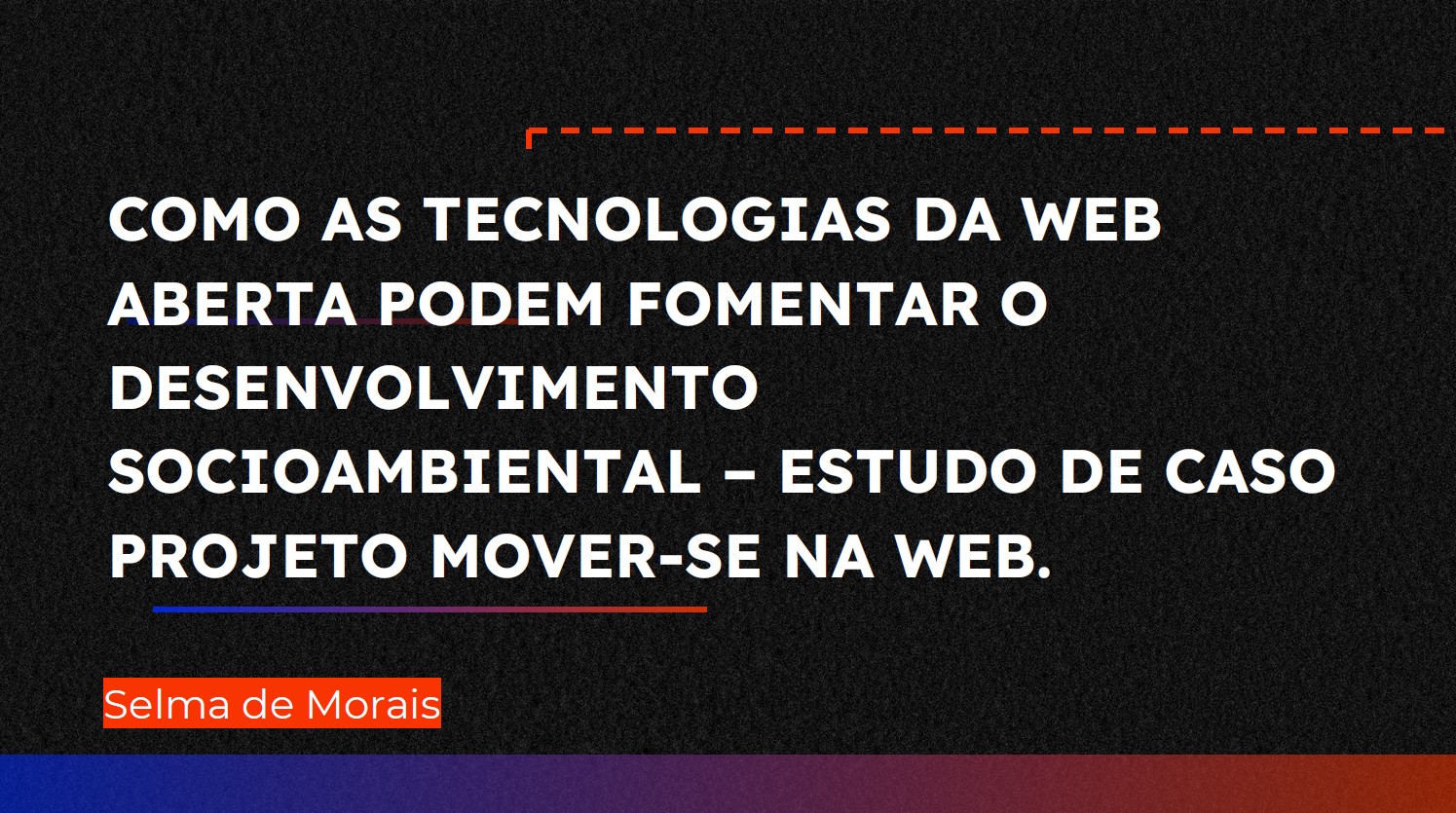 COMO AS TECNOLOGIAS DA WEB ABERTA PODEM FOMENTAR O DESENVOLVIMENTO SOCIOAMBIENTAL – ESTUDO DE CASO PROJETO MOVER-SE NA WEB.

Selma de Morais